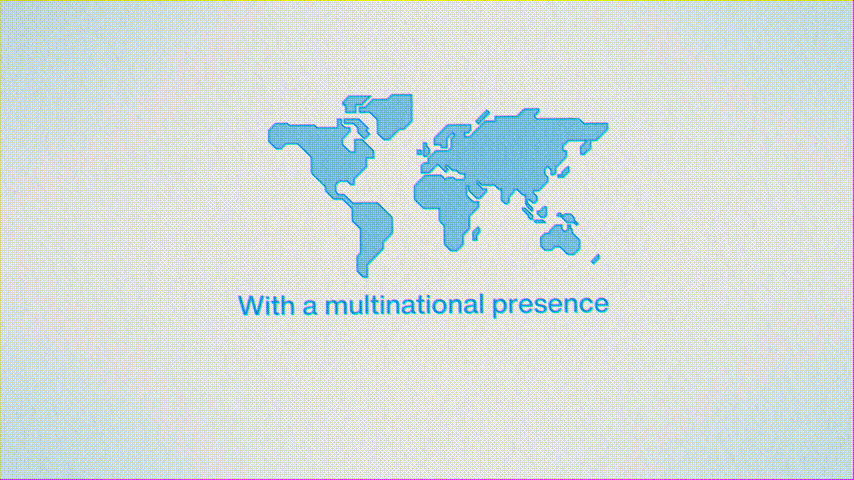 With a multinational presence